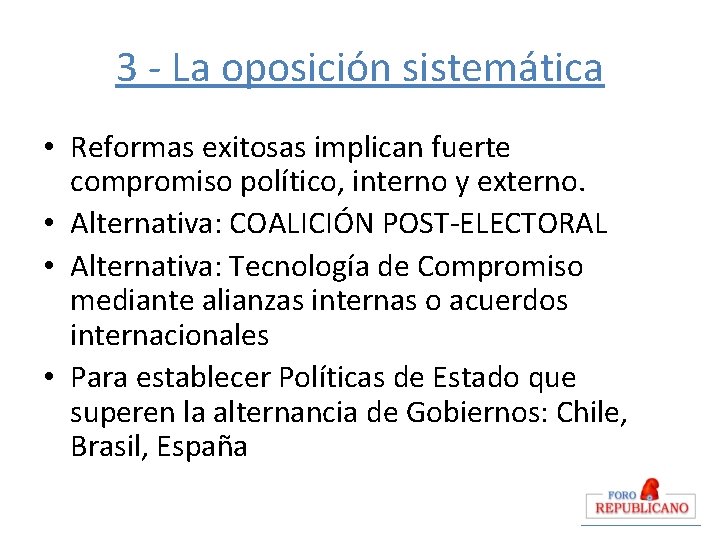 3 - La oposición sistemática

• Reformas exitosas implican fuerte compromiso político, interno y externo.
• Alternativa: COALICIÓN POST-ELECTORAL
• Alternativa: Tecnología de Compromiso mediante alianzas internas o acuerdos internacionales
• Para establecer Políticas de Estado que superen la alternancia de Gobiernos: Chile, Brasil, España

FORO
REPUBLICANO